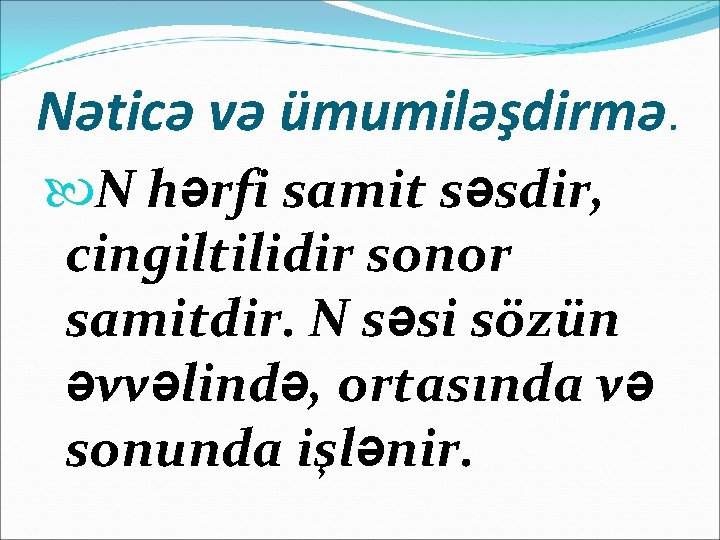 Nəticə və ümumiləşdirmə.

N hərfi samit səsdir, cingiltilidir sonor samitdir. N səsi sözün əvvəlində, ortasında və sonunda işlənir.